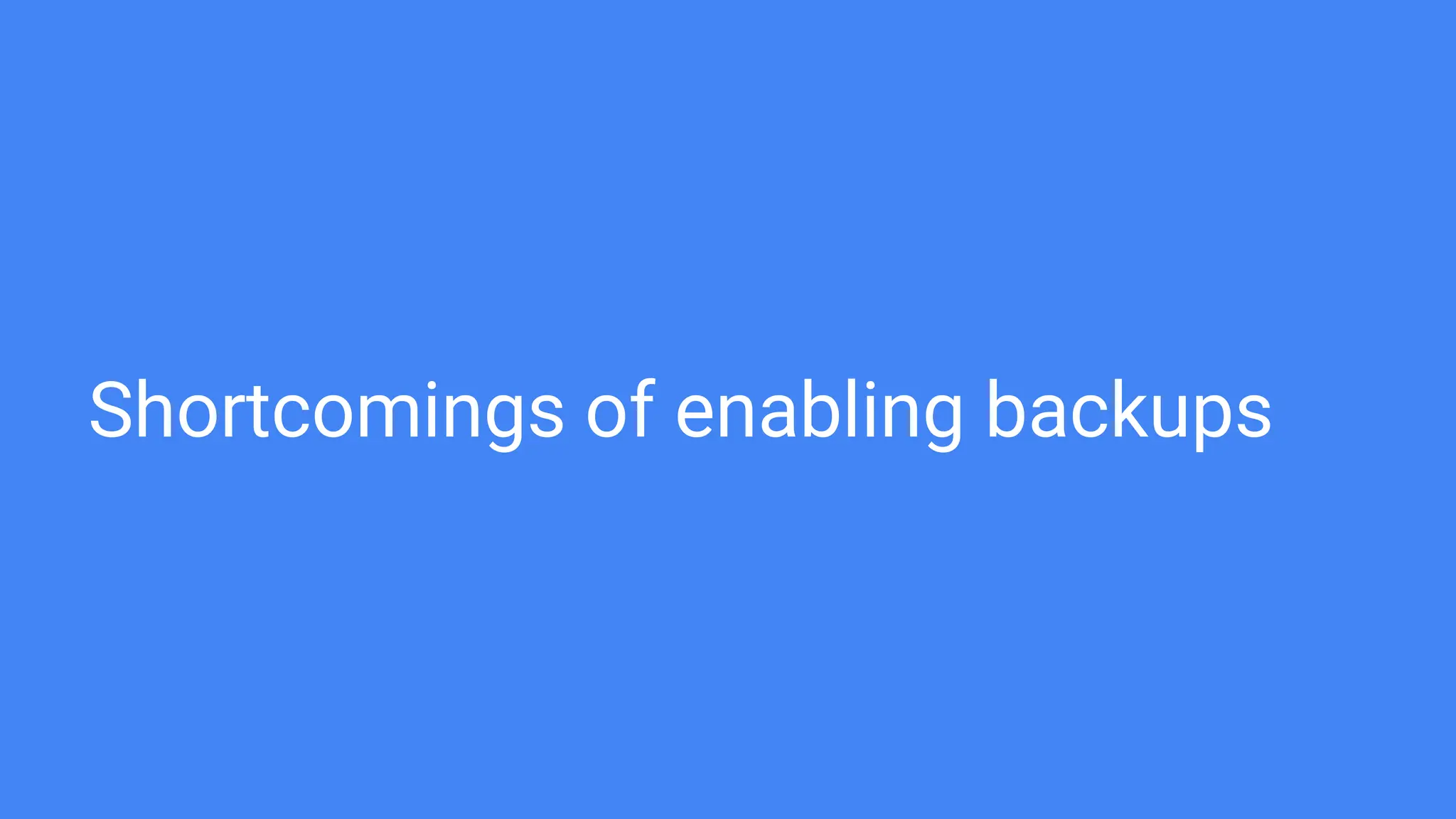 Shortcomings of enabling backups